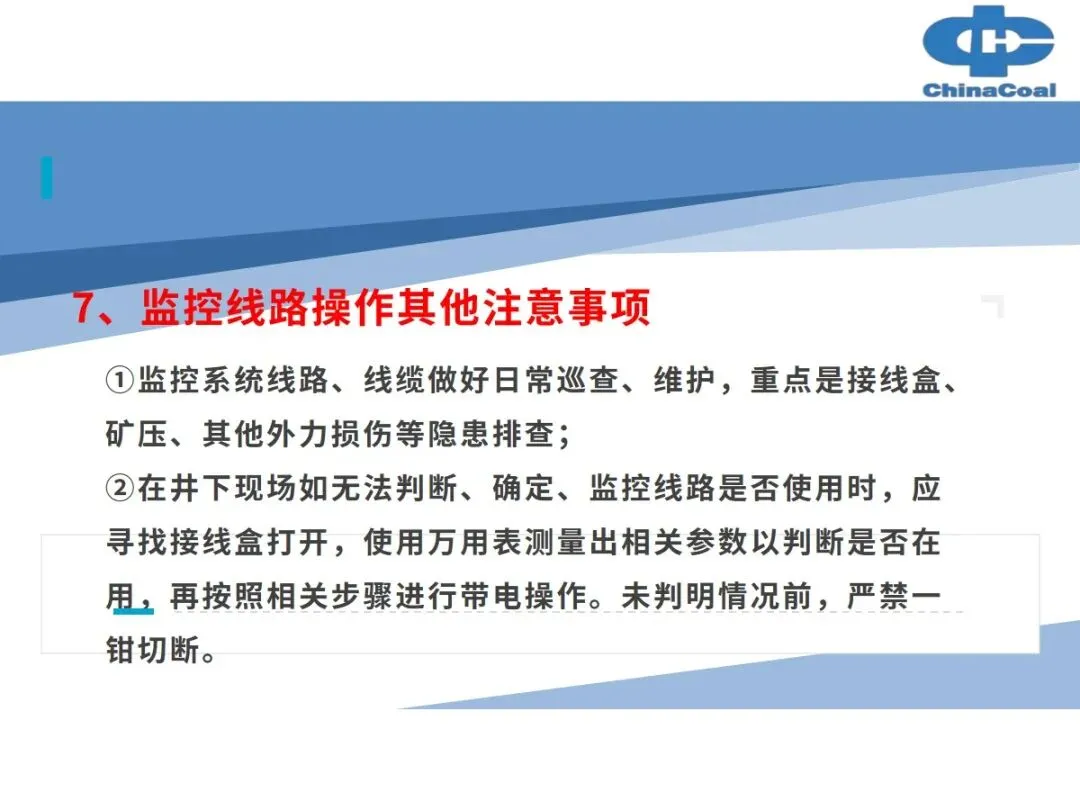 ChinaCoal

7、监控线路操作其他注意事项

①监控系统线路、线缆做好日常巡查、维护，重点是接线盒、矿压、其他外力损伤等隐患排查；

②在井下现场如无法判断、确定、监控线路是否使用时，应寻找接线盒打开，使用万用表测量出相关参数以判断是否在用，再按照相关步骤进行带电操作。未判明情况前，严禁一钳切断。